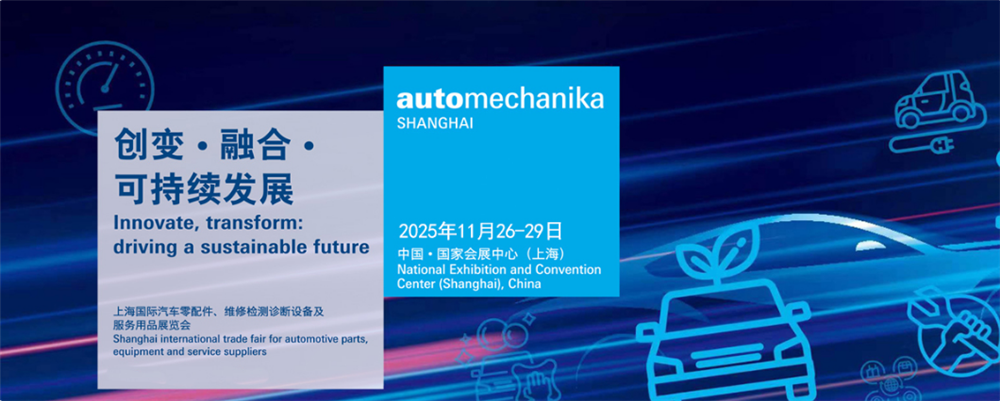 创变 · 融合 ·
可持续发展

Innovate, transform:
driving a sustainable future

上海国际汽车零配件、维修检测诊断设备及服务用品展览会
Shanghai international trade fair for automotive parts, equipment and service suppliers

automechanika
SHANGHAI

2025年11月26-29日
中国 · 国家会展中心（上海）
National Exhibition and Convention Center (Shanghai), China